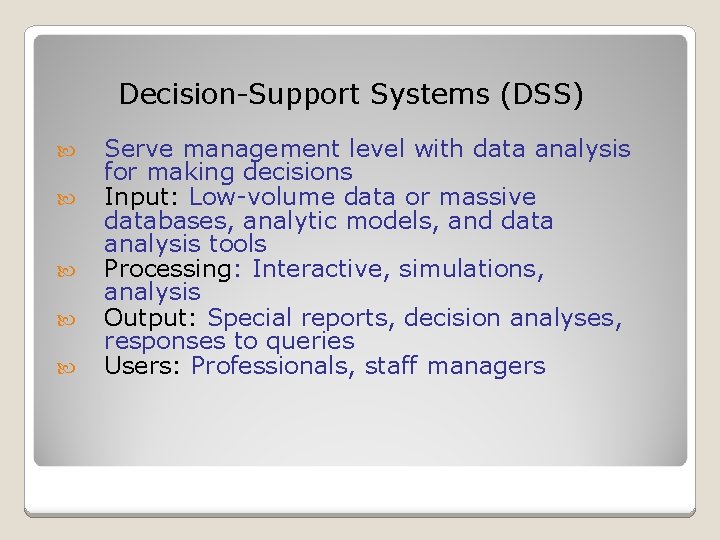 Decision-Support Systems (DSS)

Serve management level with data analysis for making decisions

Input: Low-volume data or massive databases, analytic models, and data analysis tools

Processing: Interactive, simulations, analysis

Output: Special reports, decision analyses, responses to queries

Users: Professionals, staff managers